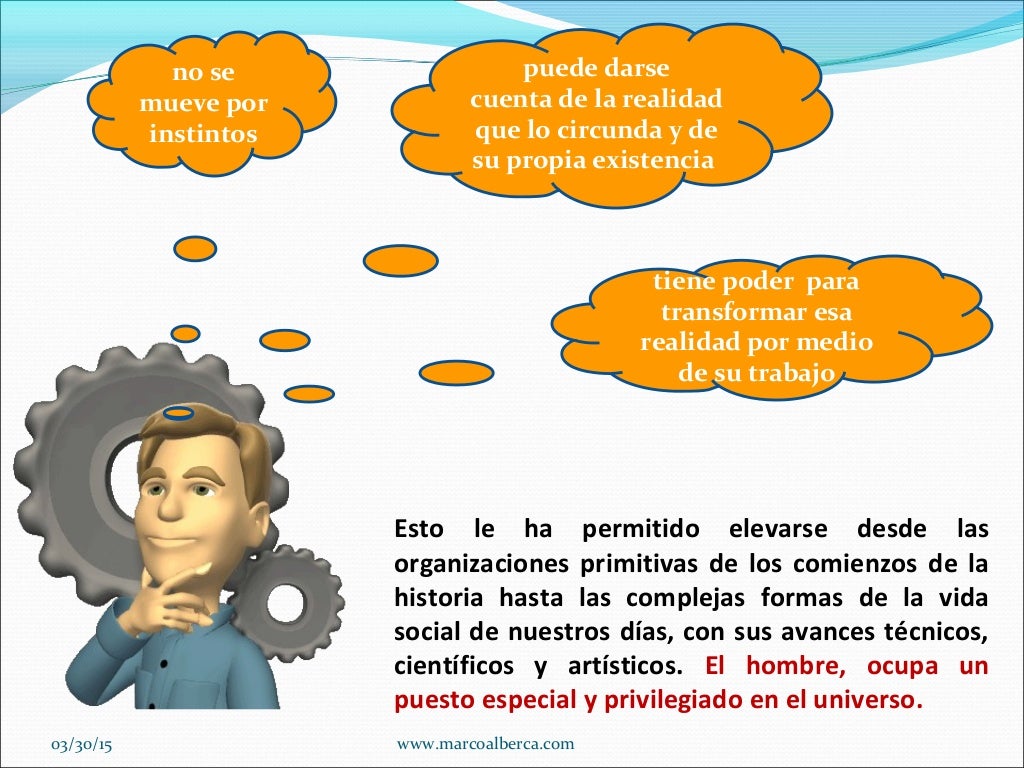 no se mueve por instintos

puede darse cuenta de la realidad que lo circunda y de su propia existencia

tiene poder para transformar esa realidad por medio de su trabajo

Esto le ha permitido elevarse desde las organizaciones primitivas de los comienzos de la historia hasta las complejas formas de la vida social de nuestros días, con sus avances técnicos, científicos y artísticos. El hombre, ocupa un puesto especial y privilegiado en el universo.

03/30/15

www.marcoalberca.com